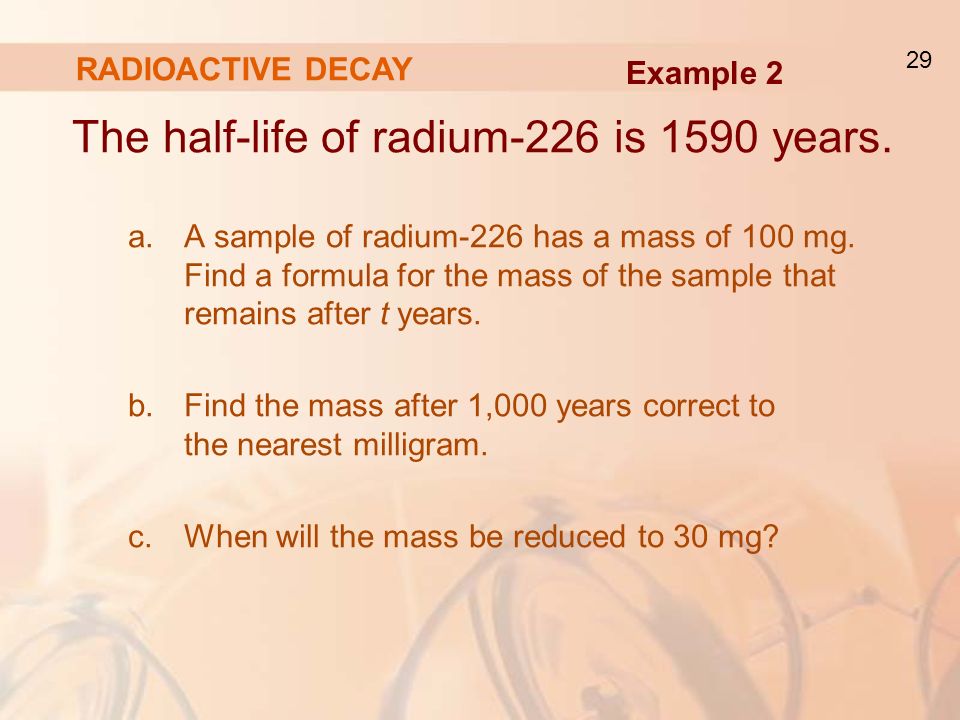 RADIOACTIVE DECAY

Example 2

29

The half-life of radium-226 is 1590 years.

a. A sample of radium-226 has a mass of 100 mg. Find a formula for the mass of the sample that remains after $t$ years.

b. Find the mass after 1,000 years correct to the nearest milligram.

c. When will the mass be reduced to 30 mg?